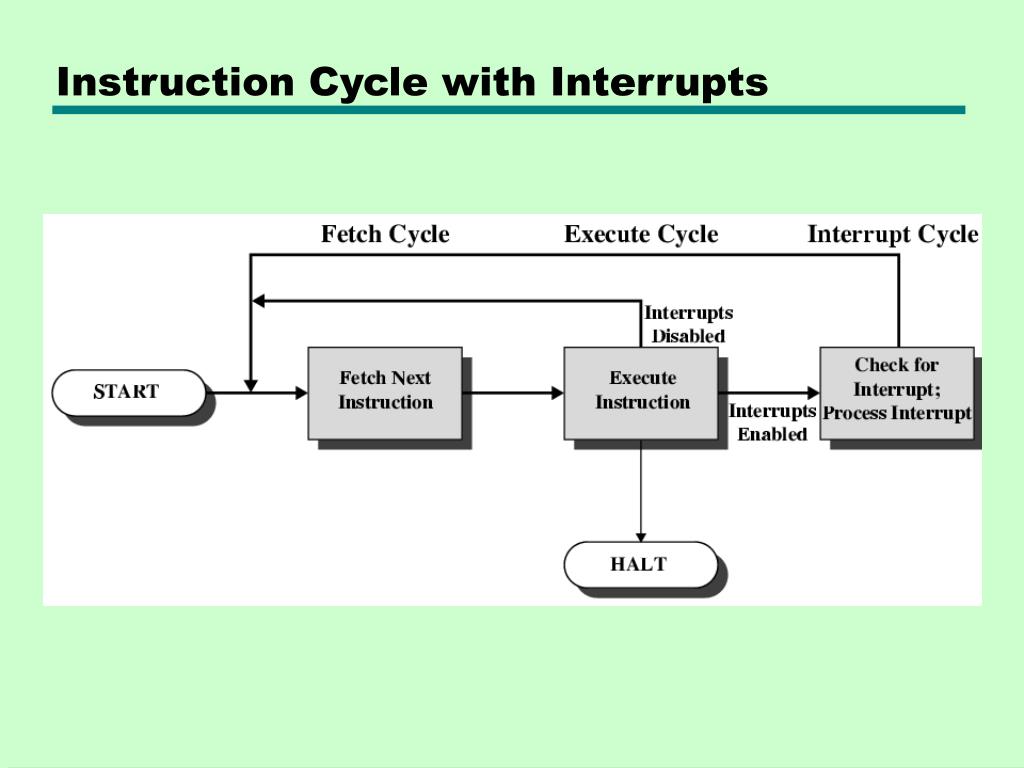 Instruction Cycle with Interrupts

Fetch Cycle

Execute Cycle

Interrupt Cycle

Interrupts Disabled

START

Fetch Next Instruction

Execute Instruction

Interrupts Enabled

Check for Interrupt; Process Interrupt

HALT